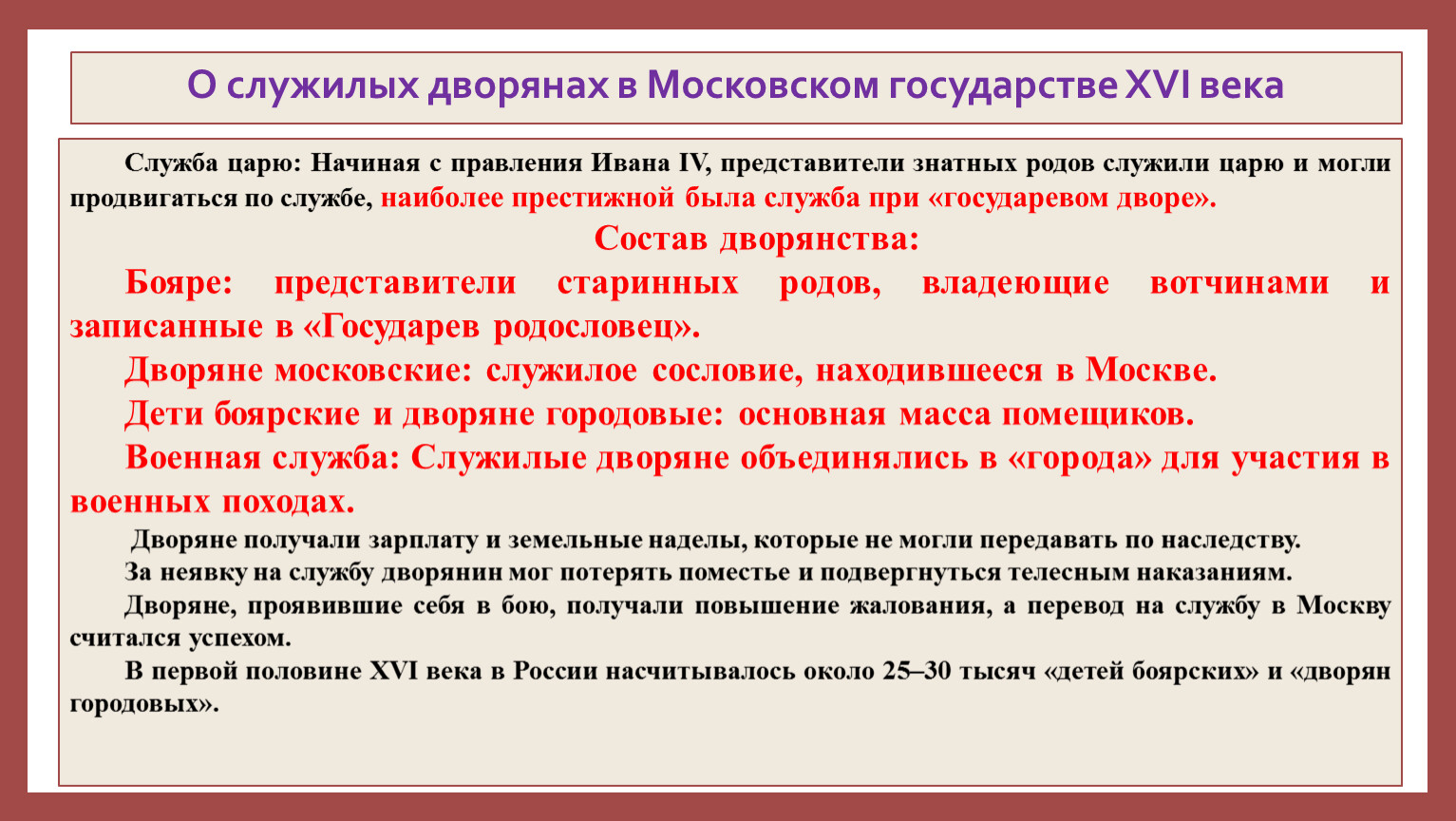 О служилых дворянах в Московском государстве XVI века

Служба царю: Начиная с правления Ивана IV, представители знатных родов служили царю и могли продвигаться по службе, наиболее престижной была служба при «государевом дворе».

Состав дворянства:

Бояре: представители старинных родов, владеющие вотчинами и записанные в «Государев родословец».

Дворяне московские: служилое сословие, находившееся в Москве.

Дети боярские и дворяне городовые: основная масса помещиков.

Военная служба: Служилые дворяне объединялись в «города» для участия в военных походах.

Дворяне получали зарплату и земельные наделы, которые не могли передавать по наследству.

За неявку на службу дворянин мог потерять поместье и подвергнуться телесным наказаниям.

Дворяне, проявившие себя в бою, получали повышение жалования, а перевод на службу в Москву считался успехом.

В первой половине XVI века в России насчитывалось около 25–30 тысяч «детей боярских» и «дворян городовых».